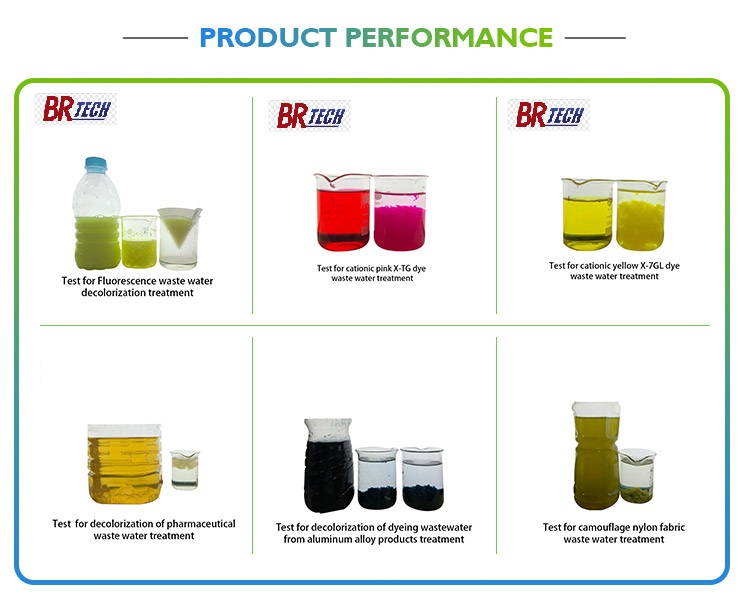 PRODUCT PERFORMANCE

BR TECH

Test for Fluorescence waste water decolorization treatment

BR TECH

Test for cationic pink X-TG dye waste water treatment

BR TECH

Test for cationic yellow X-7GL dye waste water treatment

Test for decolorization of pharmaceutical waste water treatment

Test for decolorization of dyeing wastewater from aluminum alloy products treatment

Test for camouflage nylon fabric waste water treatment